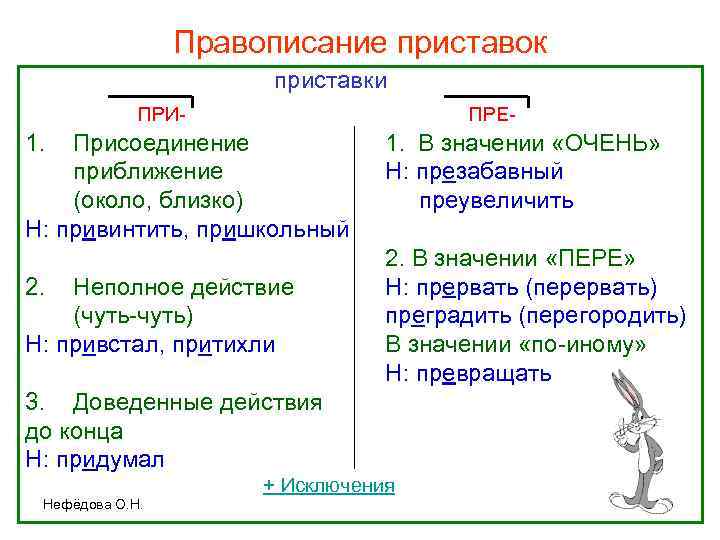 Правописание приставок

приставки

ПРИ-

1. Присоединение приближение (около, близко)
Н: привинтить, пришкольный

2. Неполное действие (чуть-чуть)
Н: привстал, притихли

3. Доведенные действия до конца
Н: придумал

ПРЕ-

1. В значении «ОЧЕНЬ»
Н: презабавный
преувеличить

2. В значении «ПЕРЕ»
Н: прервать (перервать)
преградить (перегородить)
В значении «по-иному»
Н: превращать

+ Исключения

Нефёдова О.Н.